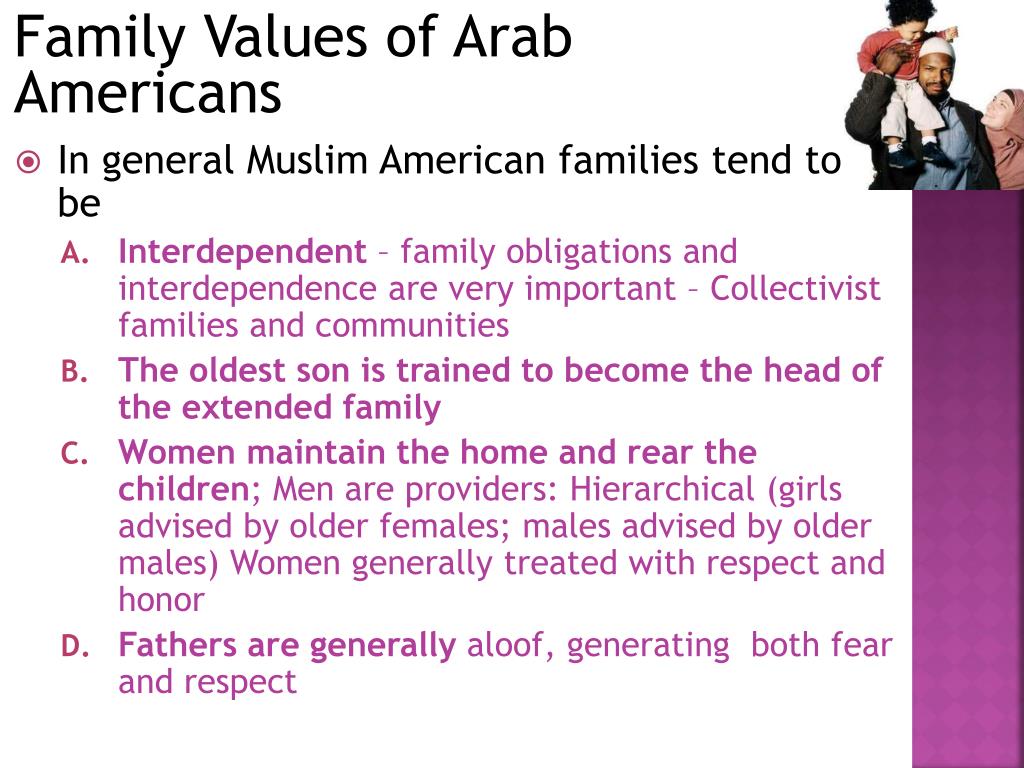 Family Values of Arab Americans

In general Muslim American families tend to be

A. Interdependent – family obligations and interdependence are very important – Collectivist families and communities

B. The oldest son is trained to become the head of the extended family

C. Women maintain the home and rear the children; Men are providers: Hierarchical (girls advised by older females; males advised by older males) Women generally treated with respect and honor

D. Fathers are generally aloof, generating both fear and respect